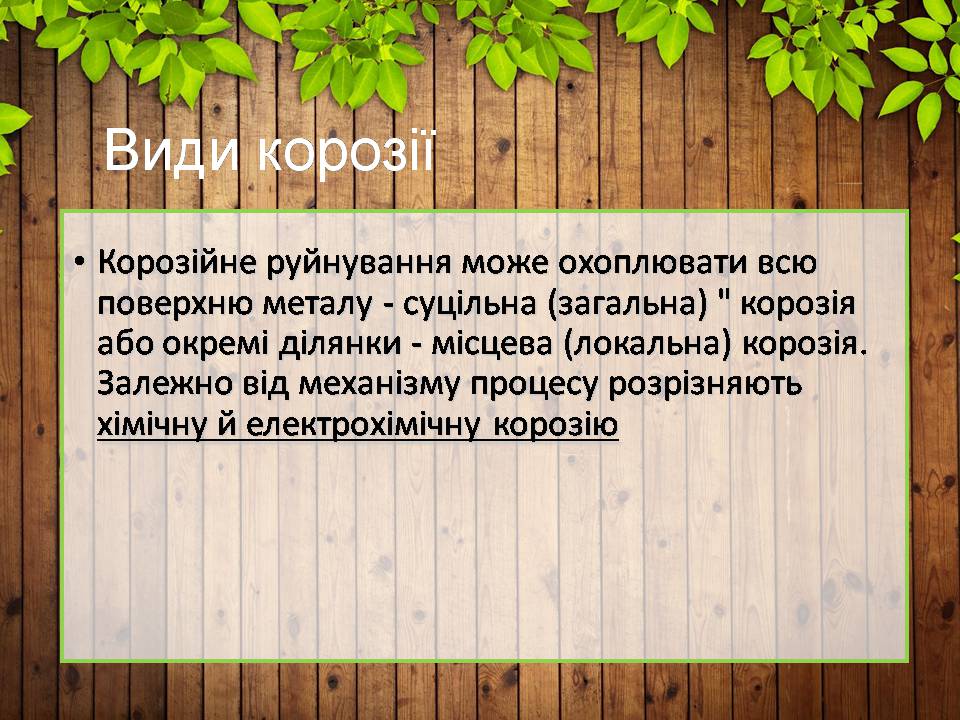 Види корозії

• Корозійне руйнування може охоплювати всю поверхню металу - суцільна (загальна) " корозія або окремі ділянки - місцева (локальна) корозія. Залежно від механізму процесу розрізняють хімічну й електрохімічну корозію